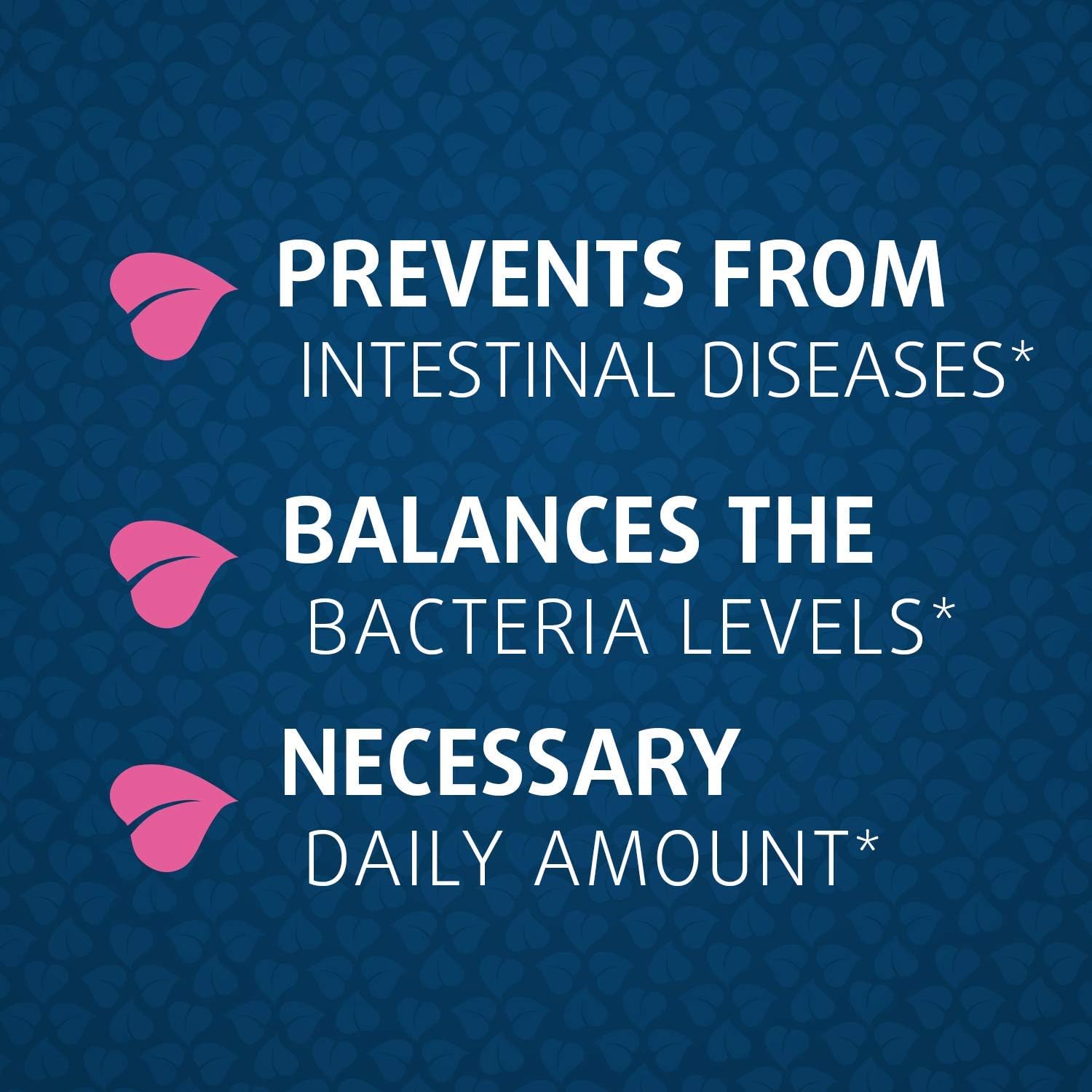 PREVENTS FROM
INTESTINAL DISEASES*

BALANCES THE
BACTERIA LEVELS*

NECESSARY
DAILY AMOUNT*